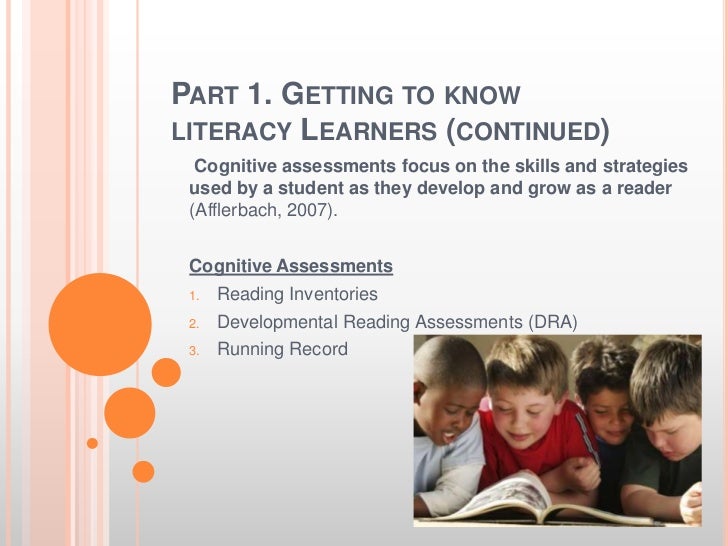 PART 1. GETTING TO KNOW LITERACY LEARNERS (CONTINUED)

Cognitive assessments focus on the skills and strategies used by a student as they develop and grow as a reader (Afflerbach, 2007).

Cognitive Assessments
1. Reading Inventories
2. Developmental Reading Assessments (DRA)
3. Running Record